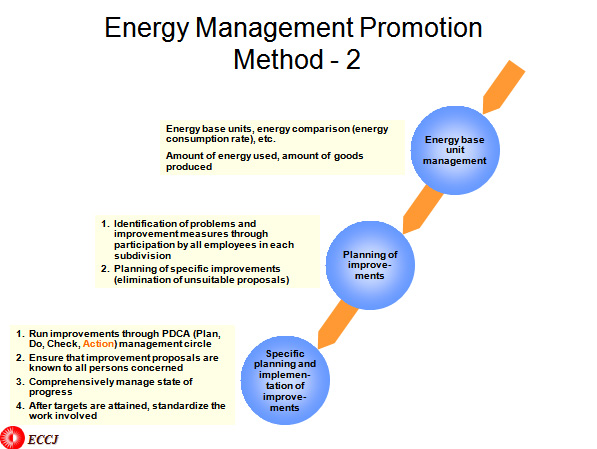 Energy Management Promotion Method - 2

Energy base units, energy comparison (energy consumption rate), etc.

Amount of energy used, amount of goods produced

Energy base unit management

1. Identification of problems and improvement measures through participation by all employees in each subdivision
2. Planning of specific improvements (elimination of unsuitable proposals)

Planning of improvements

1. Run improvements through PDCA (Plan, Do, Check, Action) management circle
2. Ensure that improvement proposals are known to all persons concerned
3. Comprehensively manage state of progress
4. After targets are attained, standardize the work involved

Specific planning and implementation of improvements

ECCJ